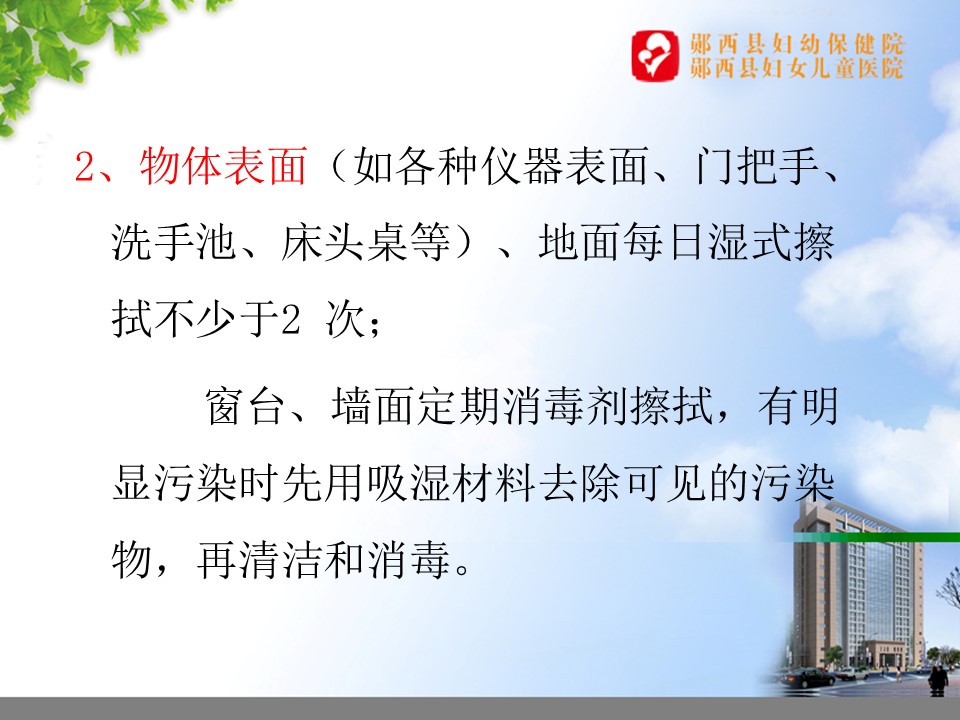 郧西县妇幼保健院
郧西县妇女儿童医院

2、物体表面（如各种仪器表面、门把手、洗手池、床头桌等）、地面每日湿式擦拭不少于2 次；

窗台、墙面定期消毒剂擦拭，有明显污染时先用吸湿材料去除可见的污染物，再清洁和消毒。